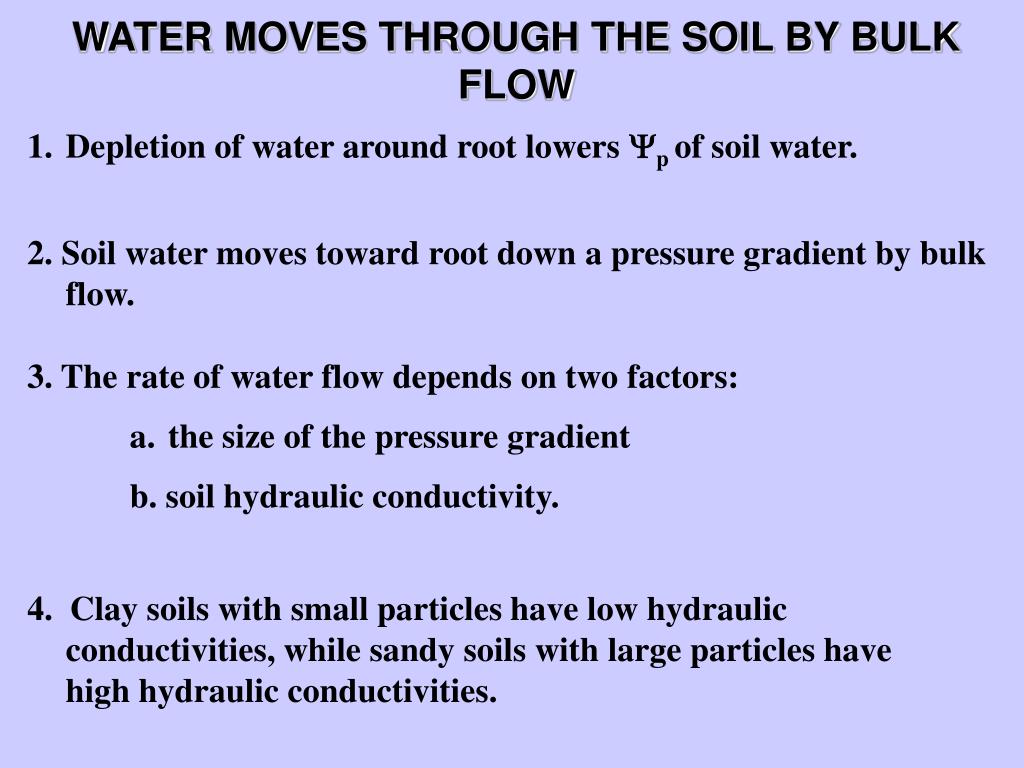 WATER MOVES THROUGH THE SOIL BY BULK FLOW

1. Depletion of water around root lowers $\Psi_p$ of soil water.

2. Soil water moves toward root down a pressure gradient by bulk flow.

3. The rate of water flow depends on two factors:

a. the size of the pressure gradient

b. soil hydraulic conductivity.

4. Clay soils with small particles have low hydraulic conductivities, while sandy soils with large particles have high hydraulic conductivities.